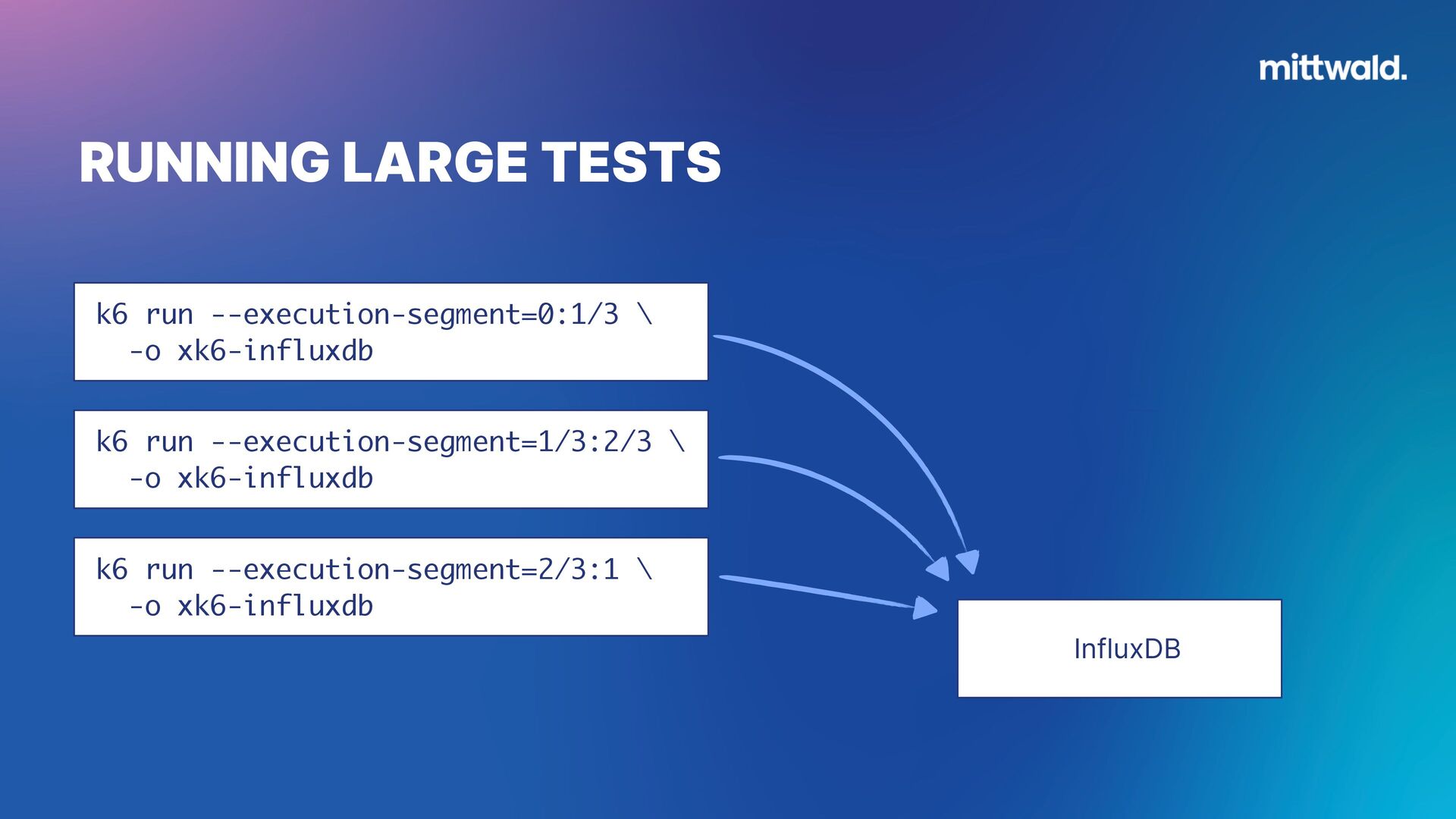 mittwald.

RUNNING LARGE TESTS

k6 run --execution-segment=0:1/3 \
  -o xk6-influxdb

k6 run --execution-segment=1/3:2/3 \
  -o xk6-influxdb

k6 run --execution-segment=2/3:1 \
  -o xk6-influxdb

InfluxDB